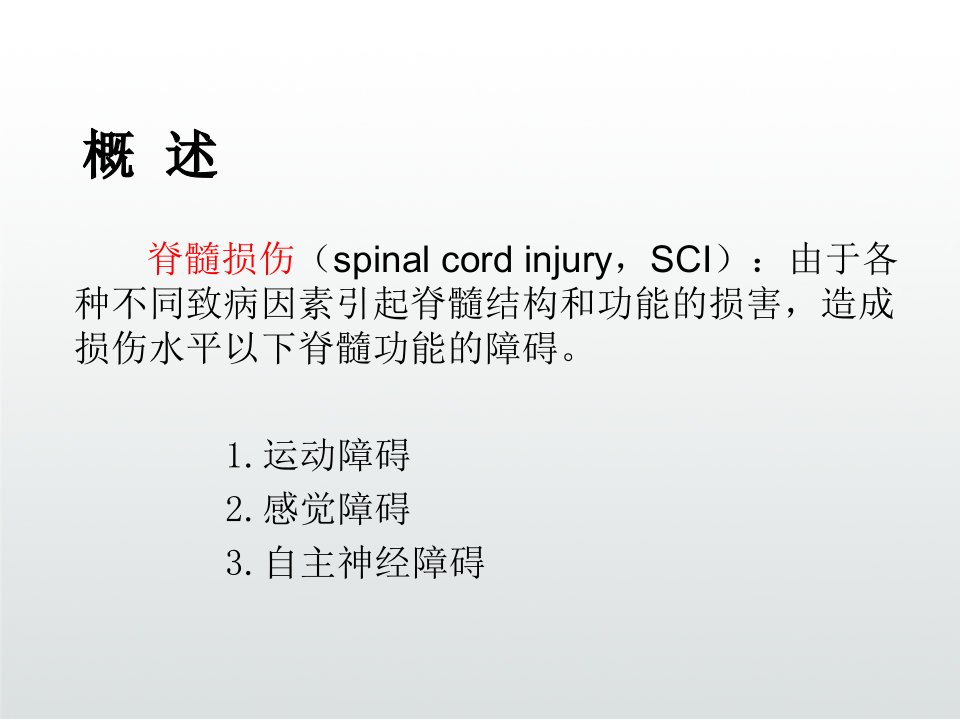 概 述

脊髓损伤（spinal cord injury，SCI）：由于各种不同致病因素引起脊髓结构和功能的损害，造成损伤水平以下脊髓功能的障碍。

1. 运动障碍
2. 感觉障碍
3. 自主神经障碍